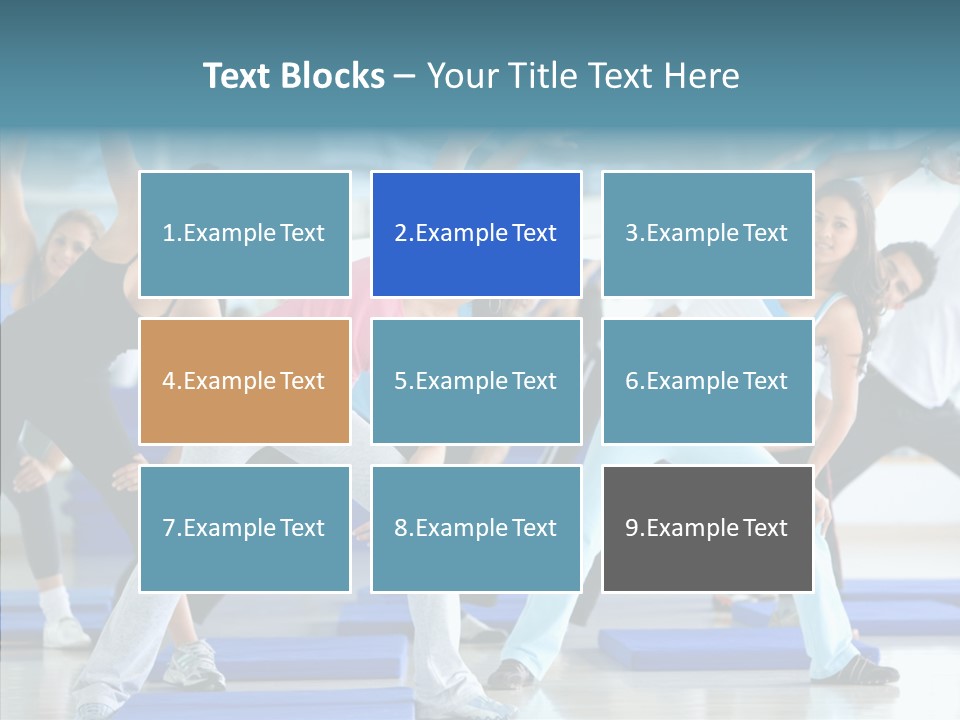 Text Blocks – Your Title Text Here

1.Example Text

2.Example Text

3.Example Text

4.Example Text

5.Example Text

6.Example Text

7.Example Text

8.Example Text

9.Example Text